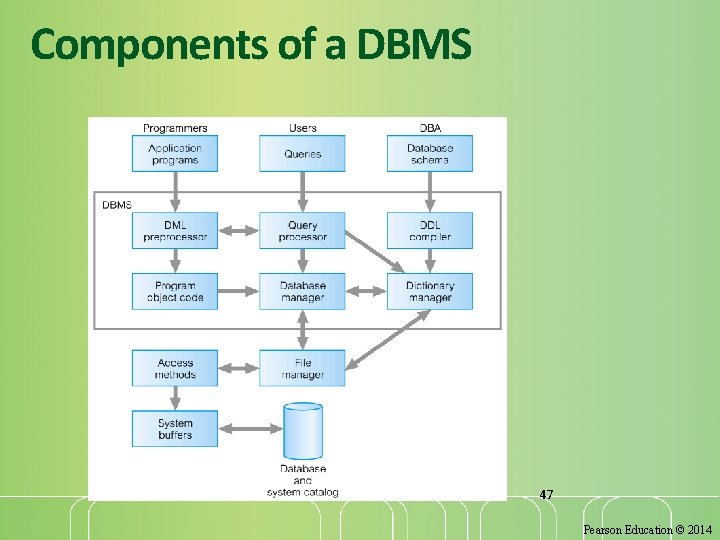 Components of a DBMS

Programmers
Users
DBA
Application programs
Queries
Database schema
DBMS
DML preprocessor
Query processor
DDL compiler
Program object code
Database manager
Dictionary manager
Access methods
File manager
System buffers
Database and system catalog

47

Pearson Education © 2014